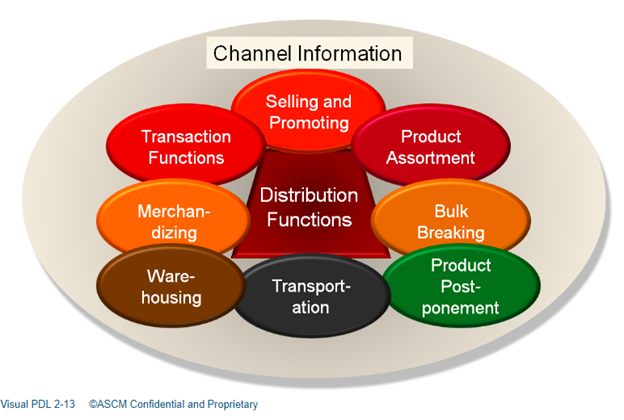 Channel Information

Selling and Promoting

Transaction Functions

Product Assortment

Distribution Functions

Merchandizing

Bulk Breaking

Warehousing

Transportation

Product Postponement

Visual PDL 2-13 ©ASCM Confidential and Proprietary